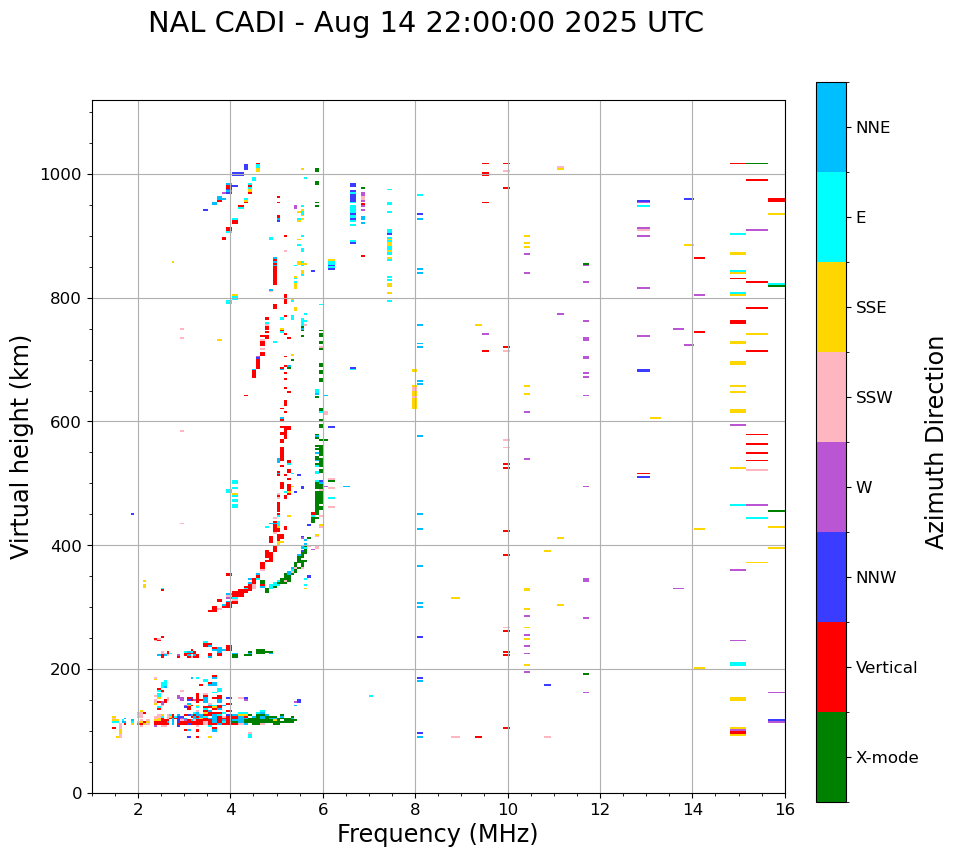 NAL CADI - Aug 14 22:00:00 2025 UTC

Virtual height (km)

1000
800
600
400
200
0

2
4
6
8
10
12
14
16

Frequency (MHz)

NNE
E
SSE
SSW
W
NNW
Vertical
X-mode

Azimuth Direction